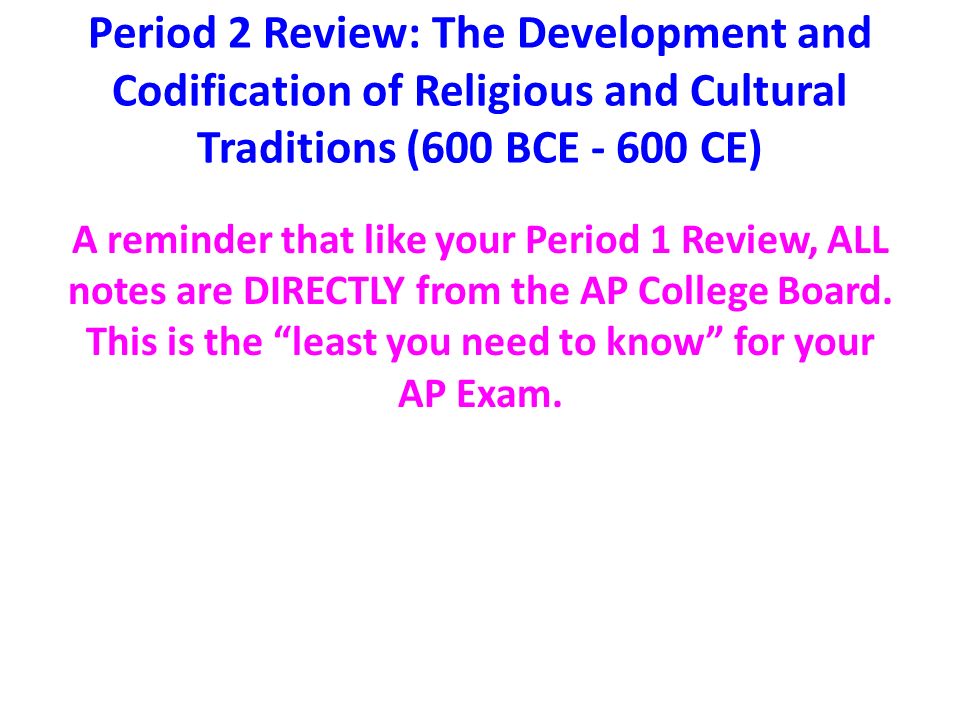 Period 2 Review: The Development and Codification of Religious and Cultural Traditions (600 BCE - 600 CE)

A reminder that like your Period 1 Review, ALL notes are DIRECTLY from the AP College Board. This is the “least you need to know” for your AP Exam.